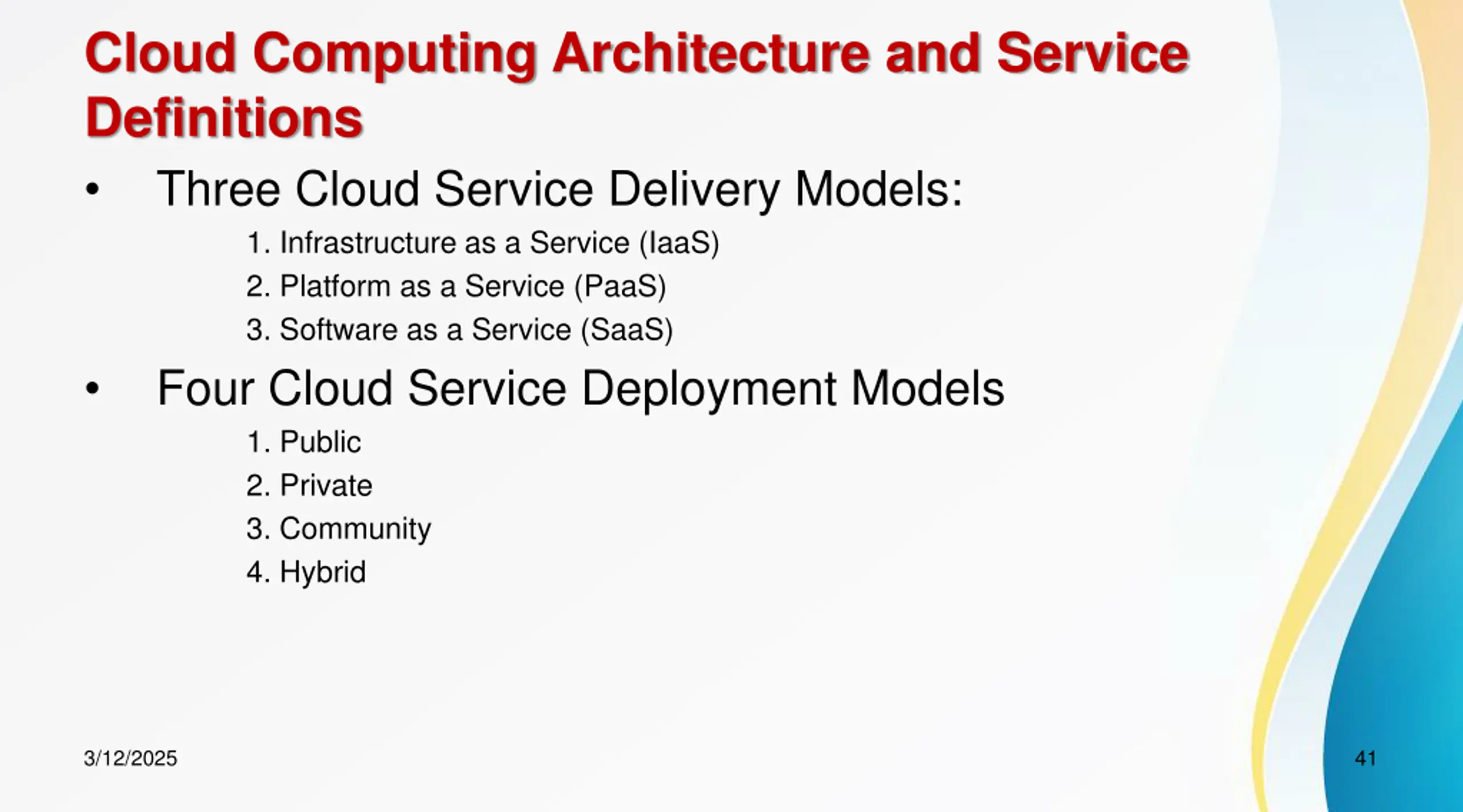 Cloud Computing Architecture and Service Definitions

• Three Cloud Service Delivery Models:

1. Infrastructure as a Service (IaaS)
2. Platform as a Service (PaaS)
3. Software as a Service (SaaS)

• Four Cloud Service Deployment Models

1. Public
2. Private
3. Community
4. Hybrid

3/12/2025

41